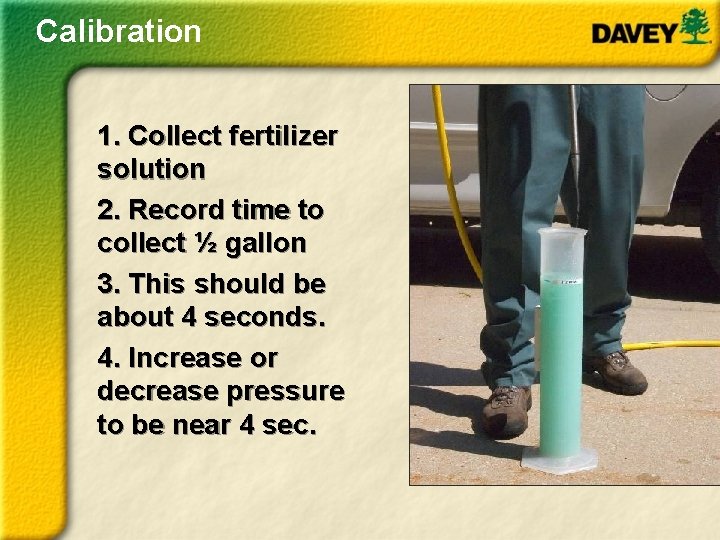 Calibration

DAVEY

1. Collect fertilizer solution

2. Record time to collect ½ gallon

3. This should be about 4 seconds.

4. Increase or decrease pressure to be near 4 sec.